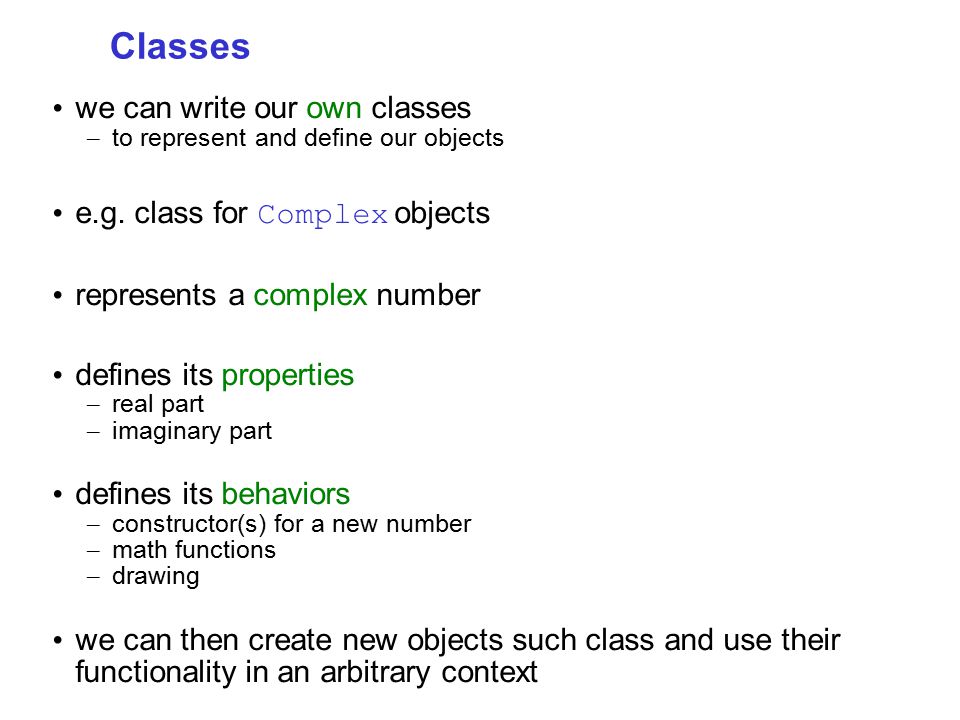 Classes

• we can write our own classes
– to represent and define our objects

• e.g. class for Complex objects

• represents a complex number

• defines its properties
– real part
– imaginary part

• defines its behaviors
– constructor(s) for a new number
– math functions
– drawing

• we can then create new objects such class and use their functionality in an arbitrary context